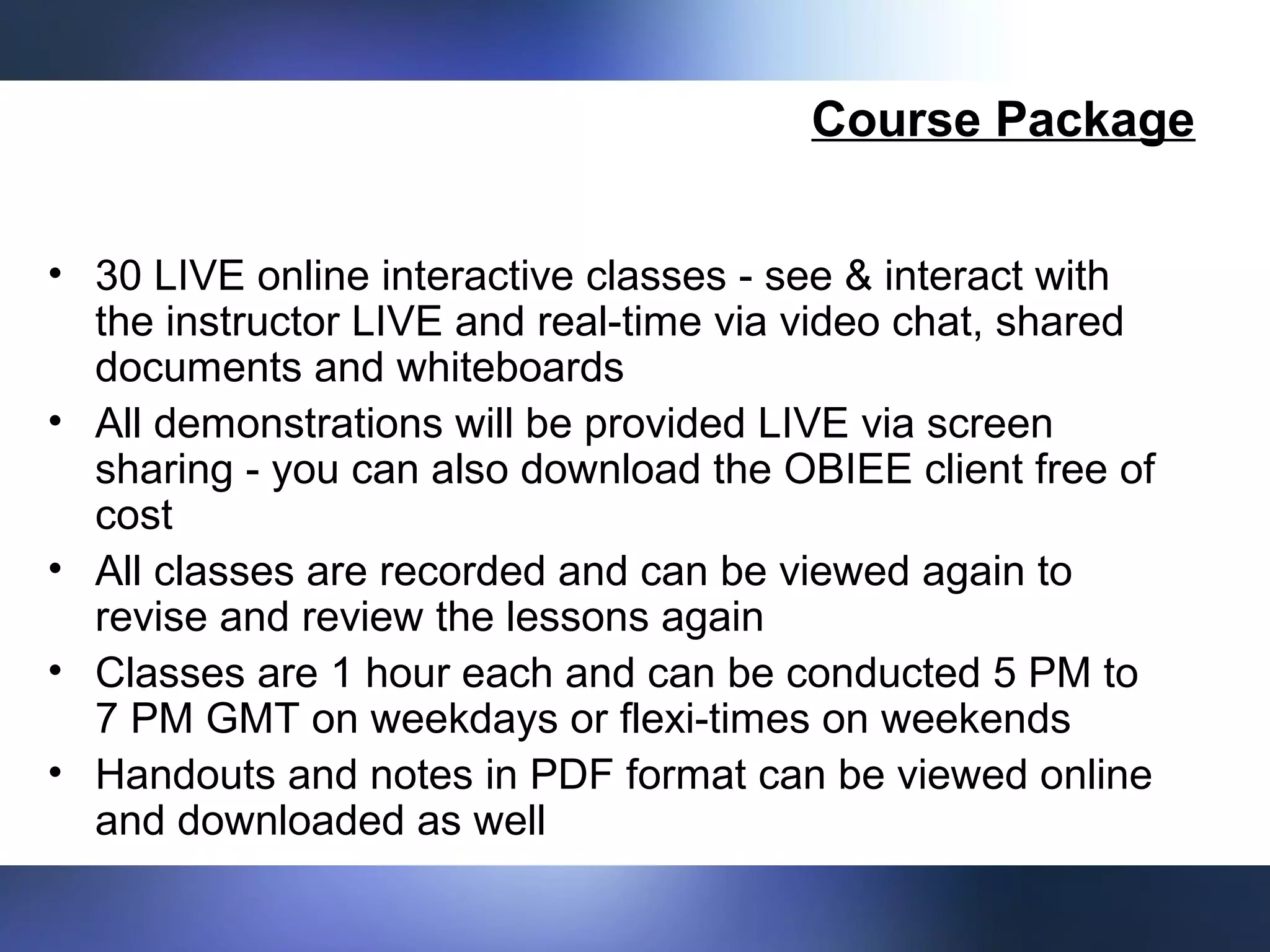 Course Package

• 30 LIVE online interactive classes - see & interact with the instructor LIVE and real-time via video chat, shared documents and whiteboards
• All demonstrations will be provided LIVE via screen sharing - you can also download the OBIEE client free of cost
• All classes are recorded and can be viewed again to revise and review the lessons again
• Classes are 1 hour each and can be conducted 5 PM to 7 PM GMT on weekdays or flexi-times on weekends
• Handouts and notes in PDF format can be viewed online and downloaded as well